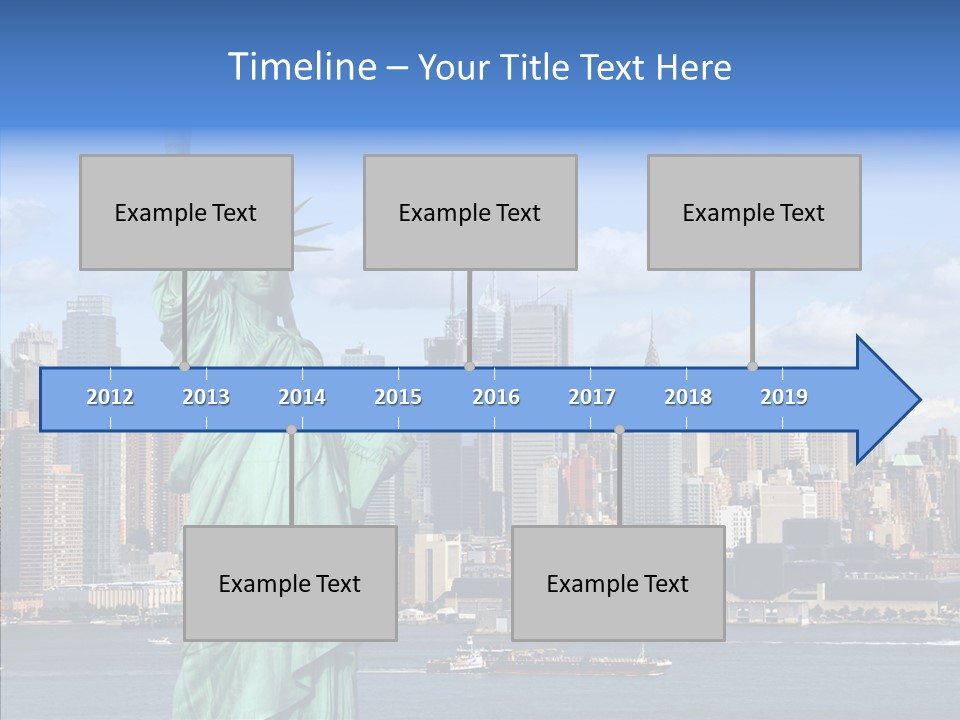 Timeline – Your Title Text Here

Example Text

Example Text

Example Text

2012 2013 2014 2015 2016 2017 2018 2019

Example Text

Example Text